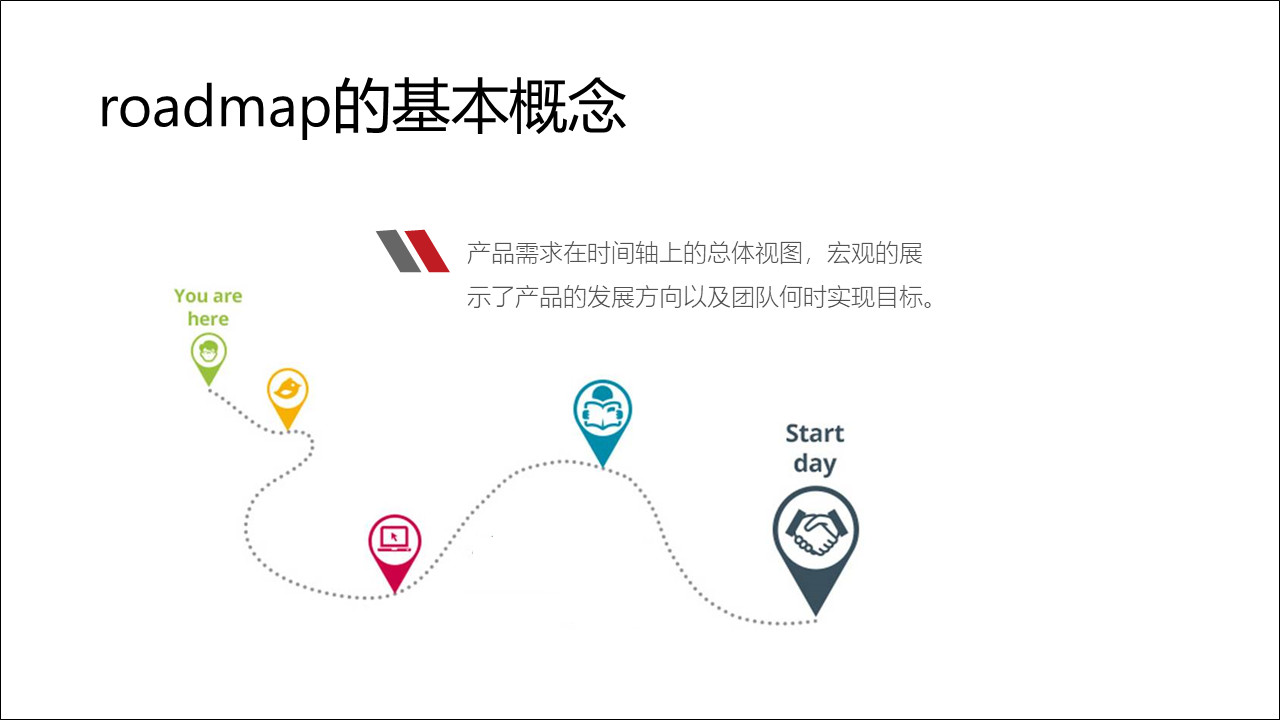 roadmap的基本概念

产品需求在时间轴上的总体视图，宏观的展示了产品的发展方向以及团队何时实现目标。

You are here

Start day